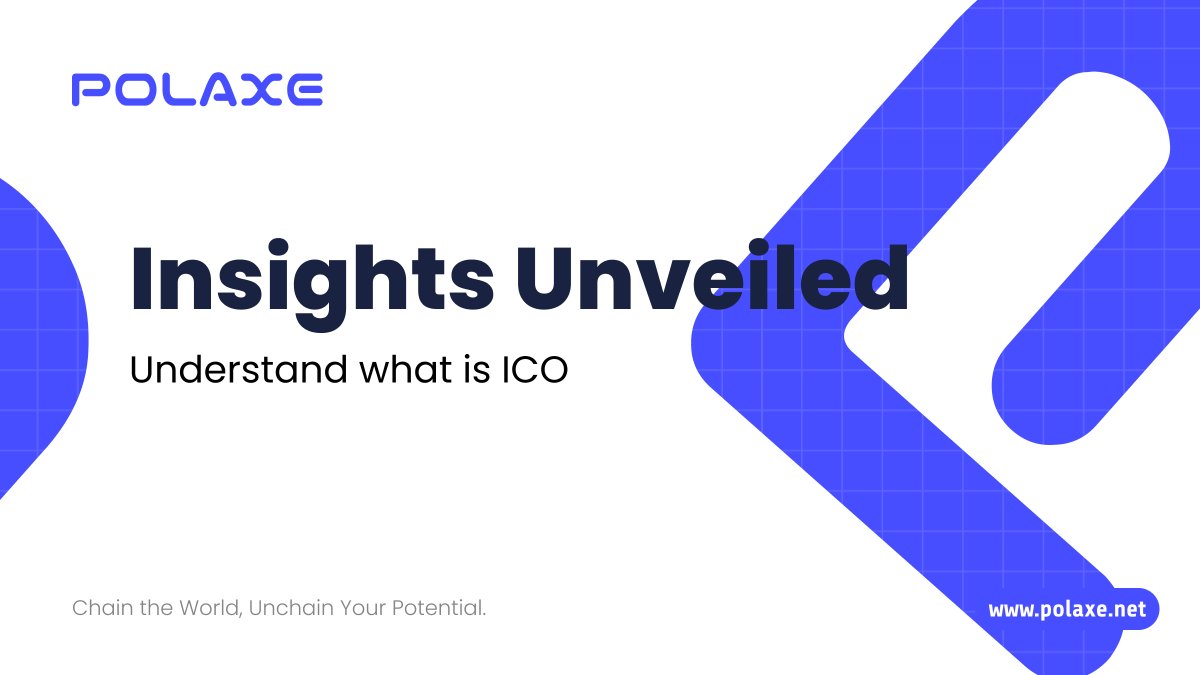 POLAXE

Insights Unveiled

Understand what is ICO

Chain the World, Unchain Your Potential.

www.polaxe.net